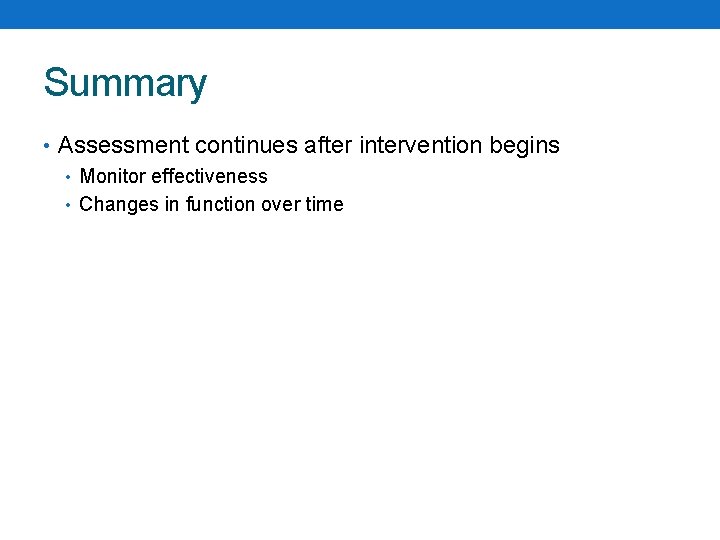 Summary

• Assessment continues after intervention begins
  • Monitor effectiveness
  • Changes in function over time